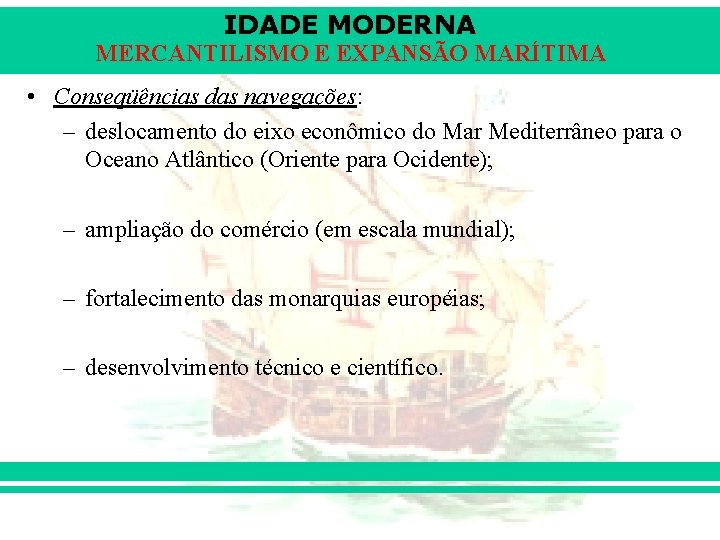 IDADE MODERNA
MERCANTILISMO E EXPANSÃO MARÍTIMA

• Conseqüências das navegações:
– deslocamento do eixo econômico do Mar Mediterrâneo para o Oceano Atlântico (Oriente para Ocidente);

– ampliação do comércio (em escala mundial);

– fortalecimento das monarquias européias;

– desenvolvimento técnico e científico.